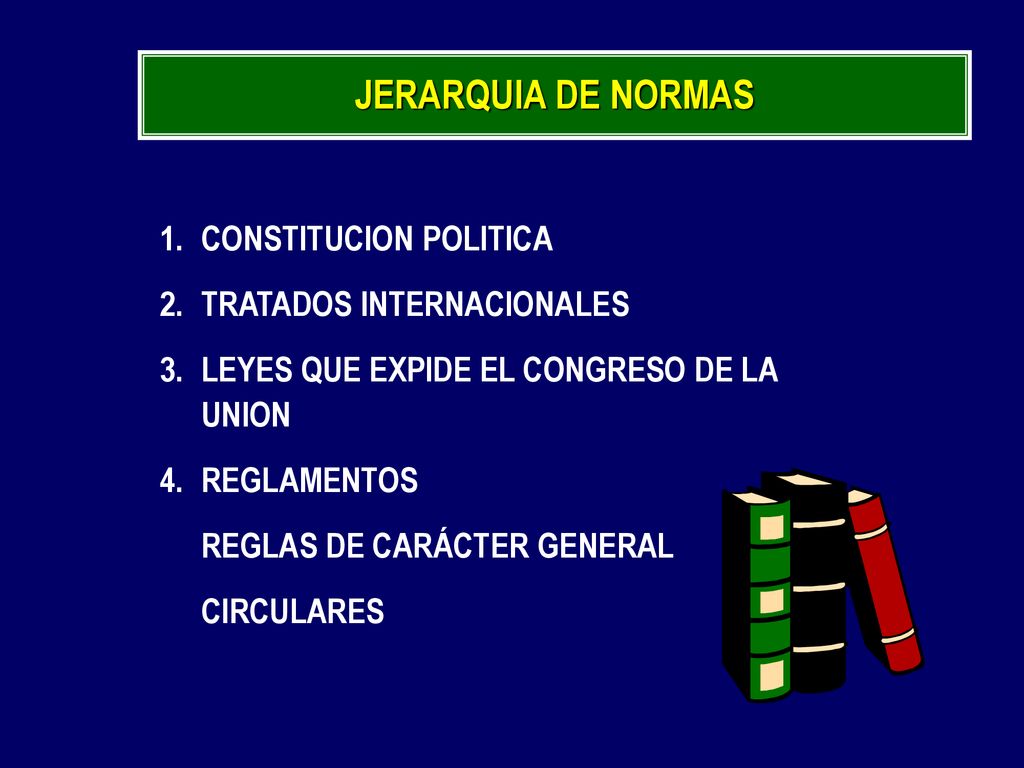 JERARQUIA DE NORMAS

1. CONSTITUCION POLITICA
2. TRATADOS INTERNACIONALES
3. LEYES QUE EXPIDE EL CONGRESO DE LA UNION
4. REGLAMENTOS
REGLAS DE CARÁCTER GENERAL
CIRCULARES